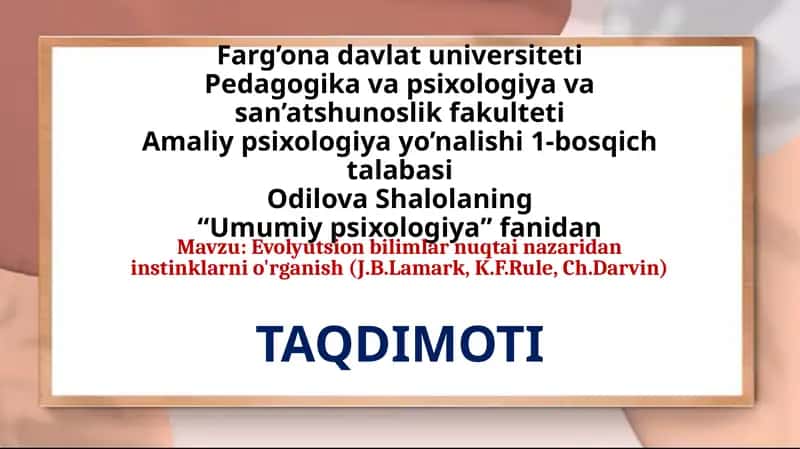 Farg’ona davlat universiteti
Pedagogika va psixologiya va san’atshunoslik fakulteti
Amaliy psixologiya yo’nalishi 1-bosqich talabasi
Odilova Shalolaning
“Umumiy psixologiya” fanidan

Mavzu: Evolyutsion bilimlar nuqtai nazaridan instinklarni o'rganish (J.B.Lamark, K.F.Rule, Ch.Darvin)

TAQDIMOTI